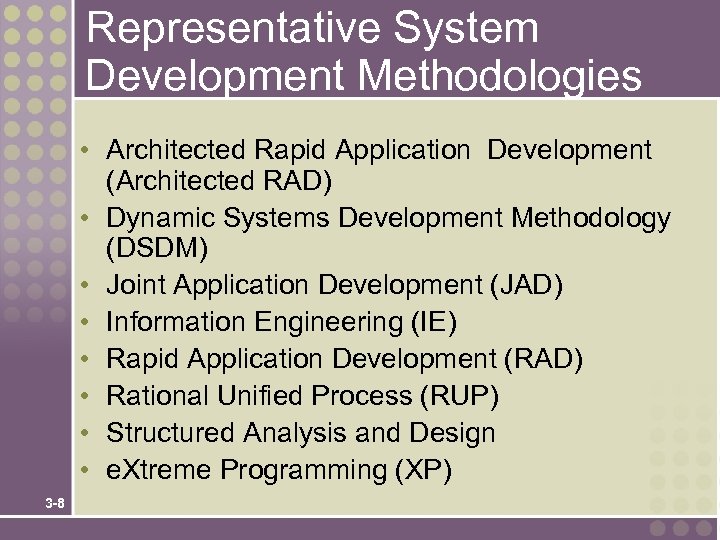 Representative System Development Methodologies

• Architected Rapid Application Development (Architected RAD)
• Dynamic Systems Development Methodology (DSDM)
• Joint Application Development (JAD)
• Information Engineering (IE)
• Rapid Application Development (RAD)
• Rational Unified Process (RUP)
• Structured Analysis and Design
• eXtreme Programming (XP)

3-8